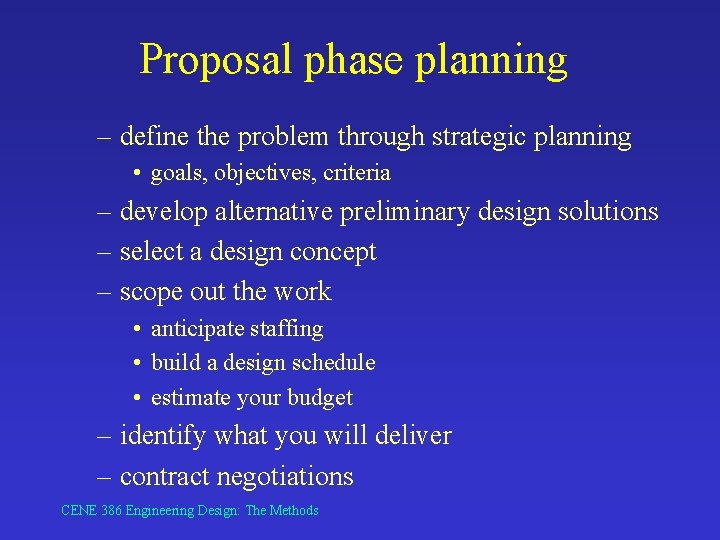 Proposal phase planning

– define the problem through strategic planning
  • goals, objectives, criteria
– develop alternative preliminary design solutions
– select a design concept
– scope out the work
  • anticipate staffing
  • build a design schedule
  • estimate your budget
– identify what you will deliver
– contract negotiations

CENE 386 Engineering Design: The Methods